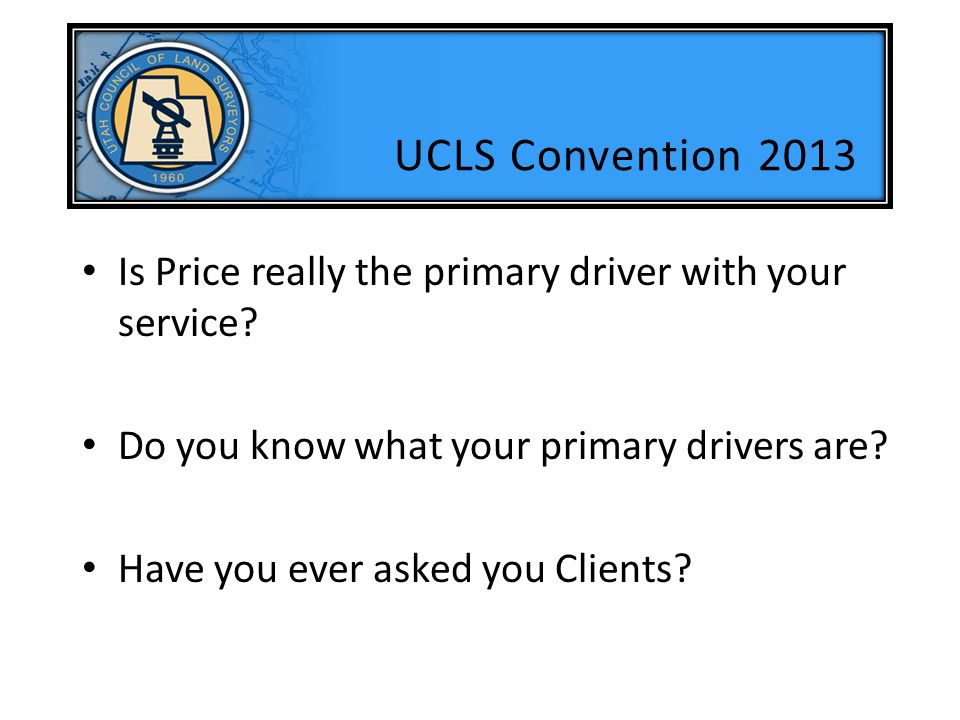 UTAH COUNCIL OF LAND SURVEYORS
1960

UCLS Convention 2013

• Is Price really the primary driver with your service?

• Do you know what your primary drivers are?

• Have you ever asked you Clients?